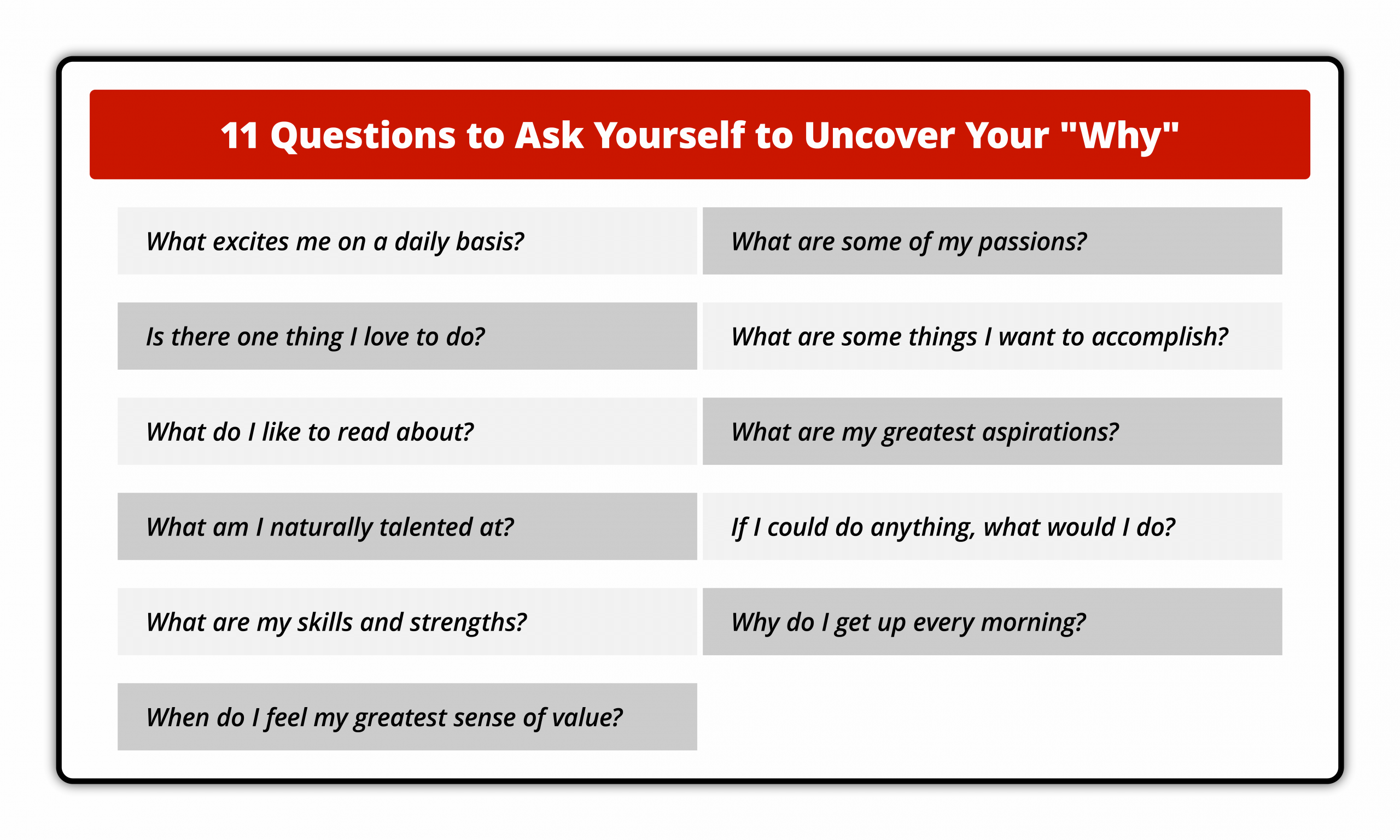 11 Questions to Ask Yourself to Uncover Your "Why"

What excites me on a daily basis?

Is there one thing I love to do?

What do I like to read about?

What am I naturally talented at?

What are my skills and strengths?

When do I feel my greatest sense of value?

What are some of my passions?

What are some things I want to accomplish?

What are my greatest aspirations?

If I could do anything, what would I do?

Why do I get up every morning?